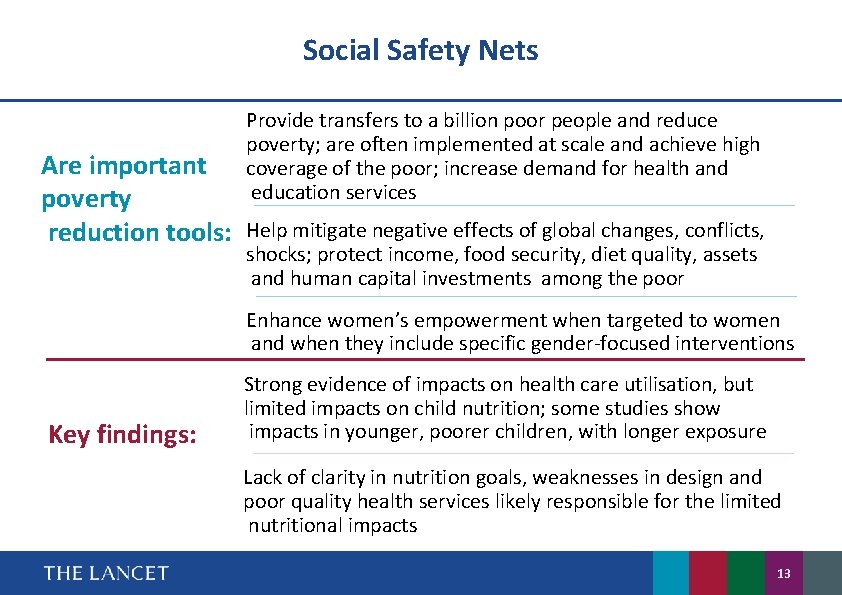 Social Safety Nets

Are important poverty reduction tools:

Provide transfers to a billion poor people and reduce poverty; are often implemented at scale and achieve high coverage of the poor; increase demand for health and education services

Help mitigate negative effects of global changes, conflicts, shocks; protect income, food security, diet quality, assets and human capital investments among the poor

Enhance women's empowerment when targeted to women and when they include specific gender-focused interventions

Key findings:

Strong evidence of impacts on health care utilisation, but limited impacts on child nutrition; some studies show impacts in younger, poorer children, with longer exposure

Lack of clarity in nutrition goals, weaknesses in design and poor quality health services likely responsible for the limited nutritional impacts

THE LANCET

13